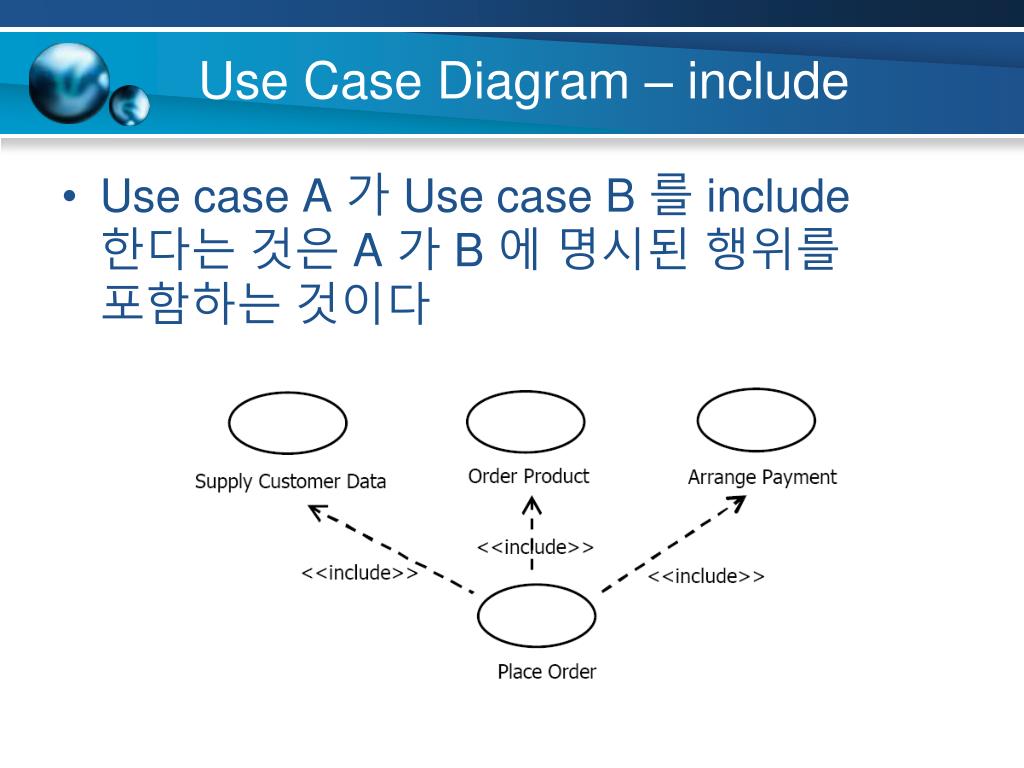 Use Case Diagram – include

• Use case A 가 Use case B 를 include 한다는 것은 A 가 B 에 명시된 행위를 포함하는 것이다

Supply Customer Data

Order Product

Arrange Payment

<<include>>

<<include>>

<<include>>

Place Order